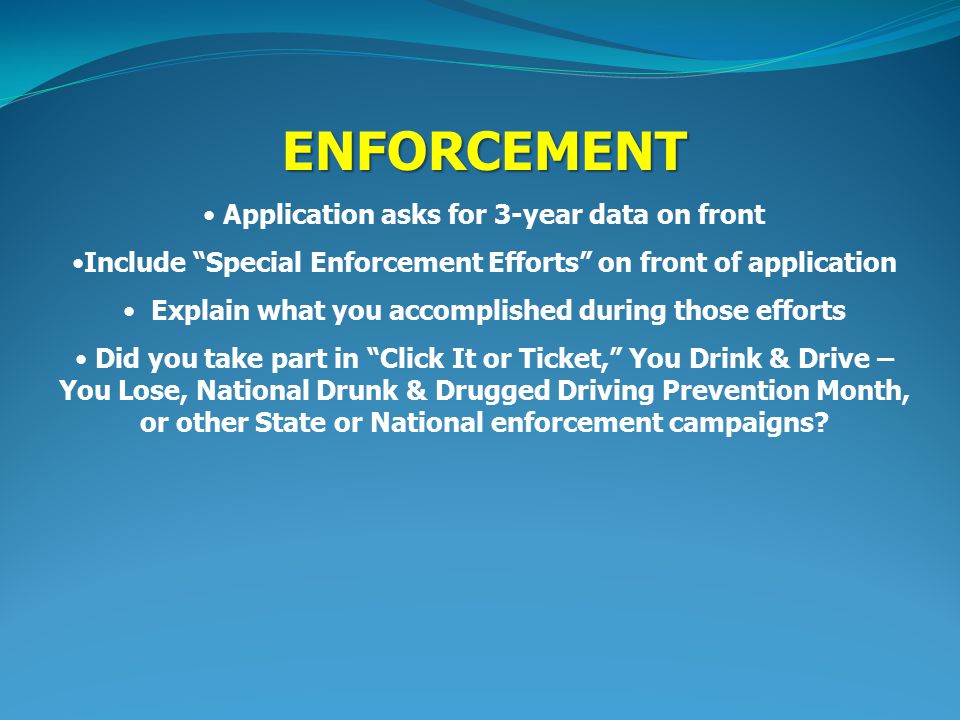 ENFORCEMENT

• Application asks for 3-year data on front

•Include “Special Enforcement Efforts” on front of application

• Explain what you accomplished during those efforts

• Did you take part in “Click It or Ticket,” You Drink & Drive – You Lose, National Drunk & Drugged Driving Prevention Month, or other State or National enforcement campaigns?